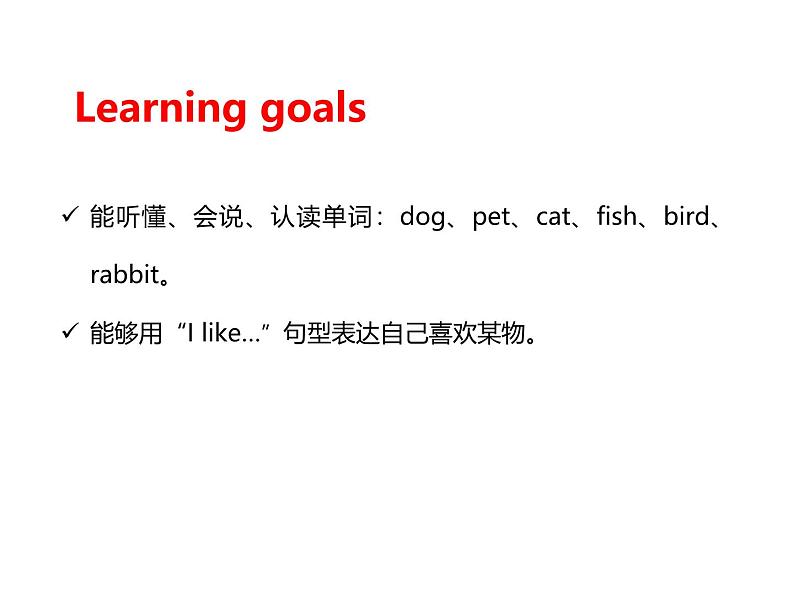 Learning goals

✓ 能听懂、会说、认读单词：dog、pet、cat、fish、bird、rabbit。

✓ 能够用“I like…”句型表达自己喜欢某物。